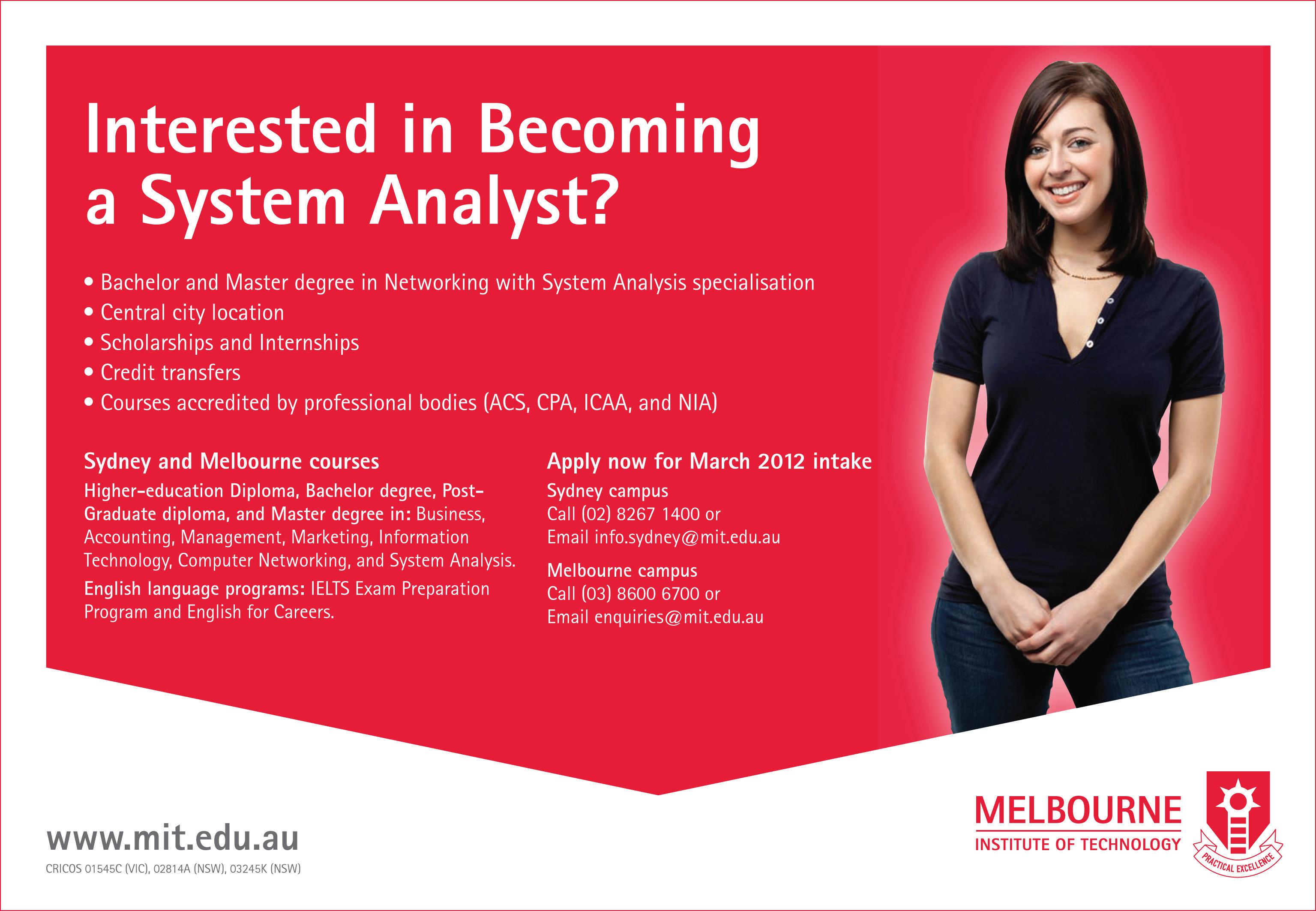 Interested in Becoming a System Analyst?

• Bachelor and Master degree in Networking with System Analysis specialisation
• Central city location
• Scholarships and Internships
• Credit transfers
• Courses accredited by professional bodies (ACS, CPA, ICAA, and NIA)

Sydney and Melbourne courses

Higher-education Diploma, Bachelor degree, Post-Graduate diploma, and Master degree in: Business, Accounting, Management, Marketing, Information Technology, Computer Networking, and System Analysis.

English language programs: IELTS Exam Preparation Program and English for Careers.

Apply now for March 2012 intake

Sydney campus
Call (02) 8267 1400 or
Email info.sydney@mit.edu.au

Melbourne campus
Call (03) 8600 6700 or
Email enquiries@mit.edu.au

www.mit.edu.au

CRICOS 01545C (VIC), 02814A (NSW), 03245K (NSW)

MELBOURNE
INSTITUTE OF TECHNOLOGY

PRACTICAL EXCELLENCE